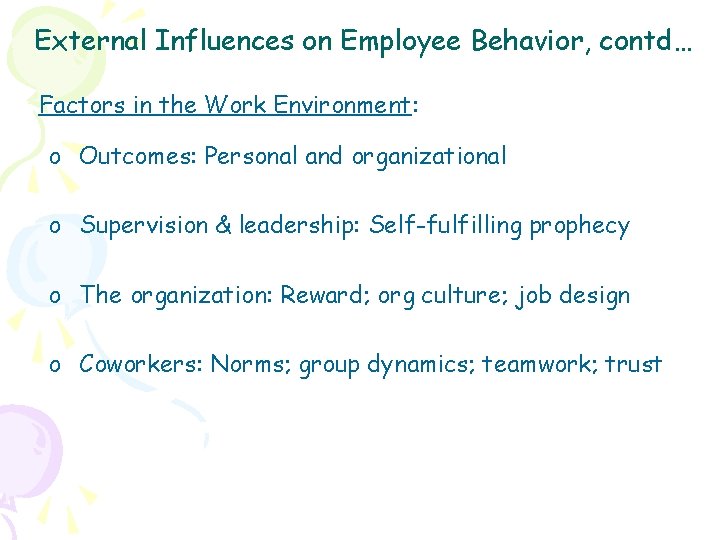 External Influences on Employee Behavior, contd…

Factors in the Work Environment:

o Outcomes: Personal and organizational

o Supervision & leadership: Self-fulfilling prophecy

o The organization: Reward; org culture; job design

o Coworkers: Norms; group dynamics; teamwork; trust